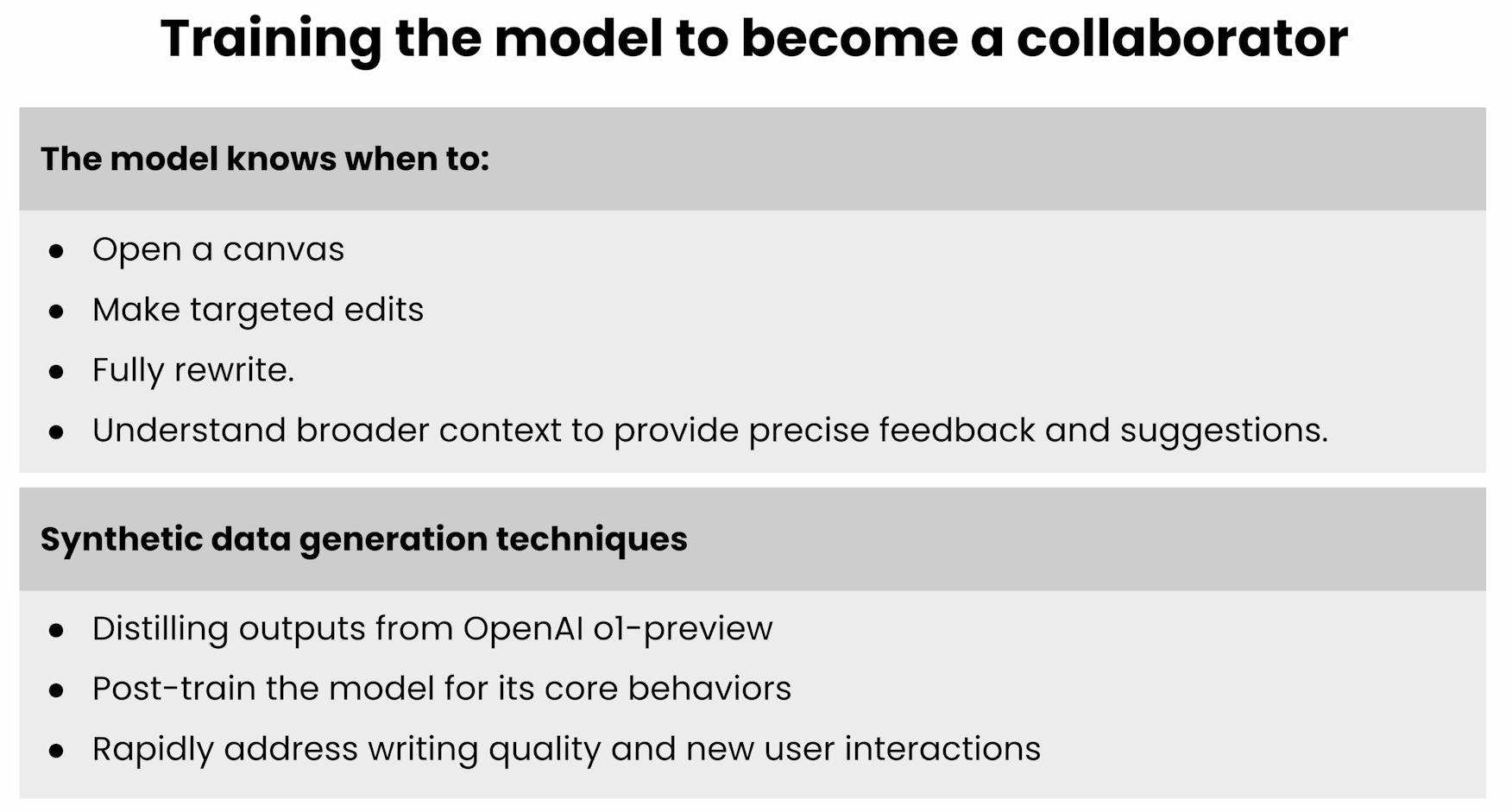 Training the model to become a collaborator

The model knows when to:

- Open a canvas
- Make targeted edits
- Fully rewrite.
- Understand broader context to provide precise feedback and suggestions.

Synthetic data generation techniques

- Distilling outputs from OpenAI o1-preview
- Post-train the model for its core behaviors
- Rapidly address writing quality and new user interactions